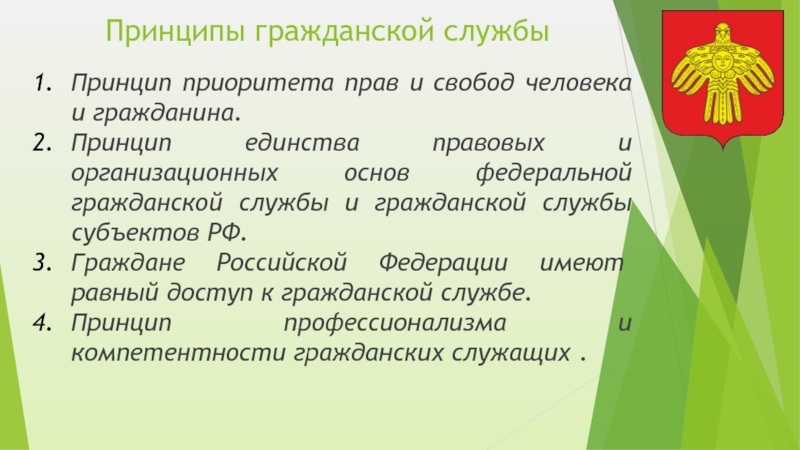 Принципы гражданской службы

1. Принцип приоритета прав и свобод человека и гражданина.
2. Принцип единства правовых и организационных основ федеральной гражданской службы и гражданской службы субъектов РФ.
3. Граждане Российской Федерации имеют равный доступ к гражданской службе.
4. Принцип профессионализма и компетентности гражданских служащих .